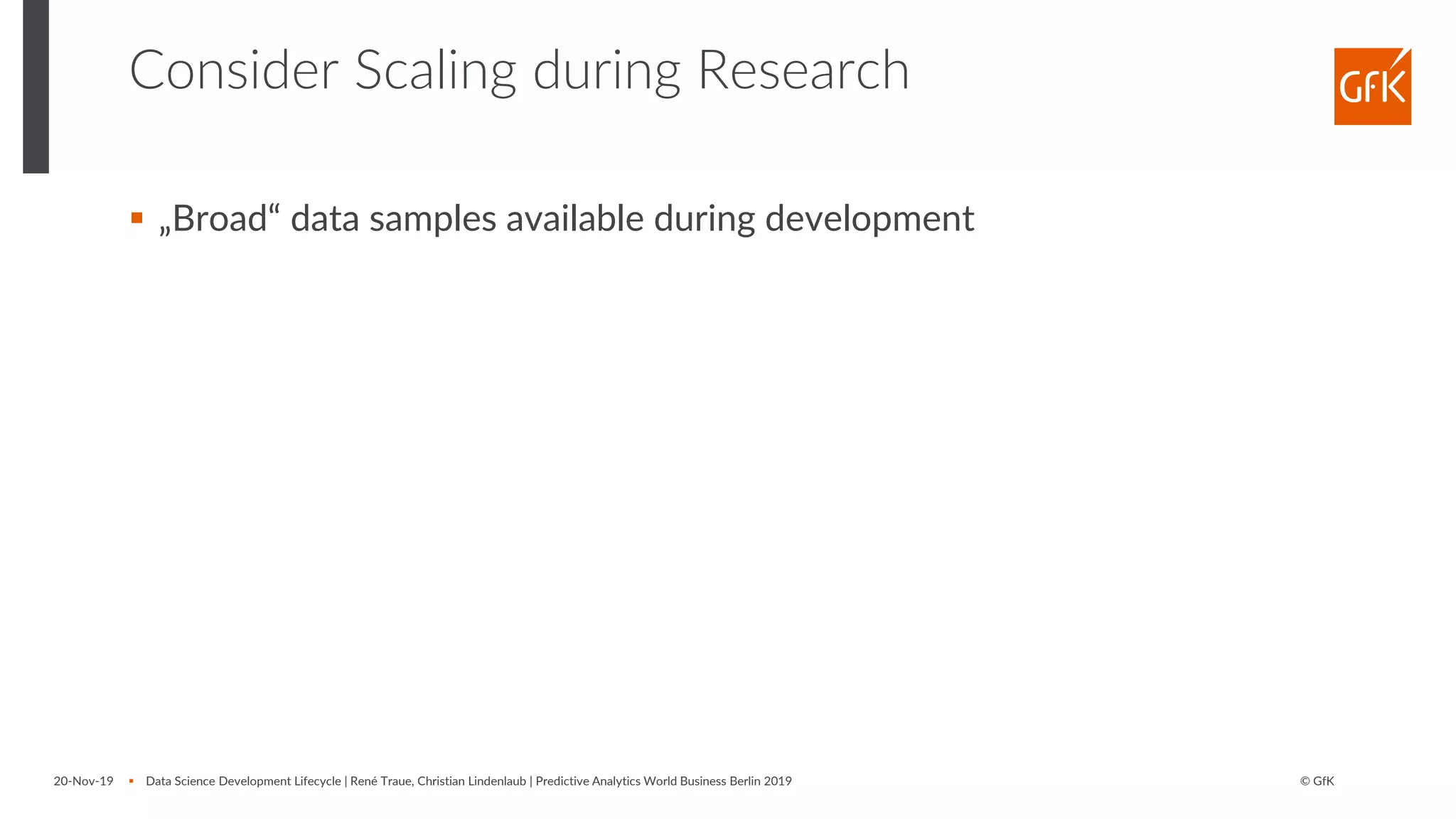 Consider Scaling during Research

GfK

▪ „Broad“ data samples available during development

20-Nov-19 ▪ Data Science Development Lifecycle | René Traue, Christian Lindenlaub | Predictive Analytics World Business Berlin 2019

© GfK